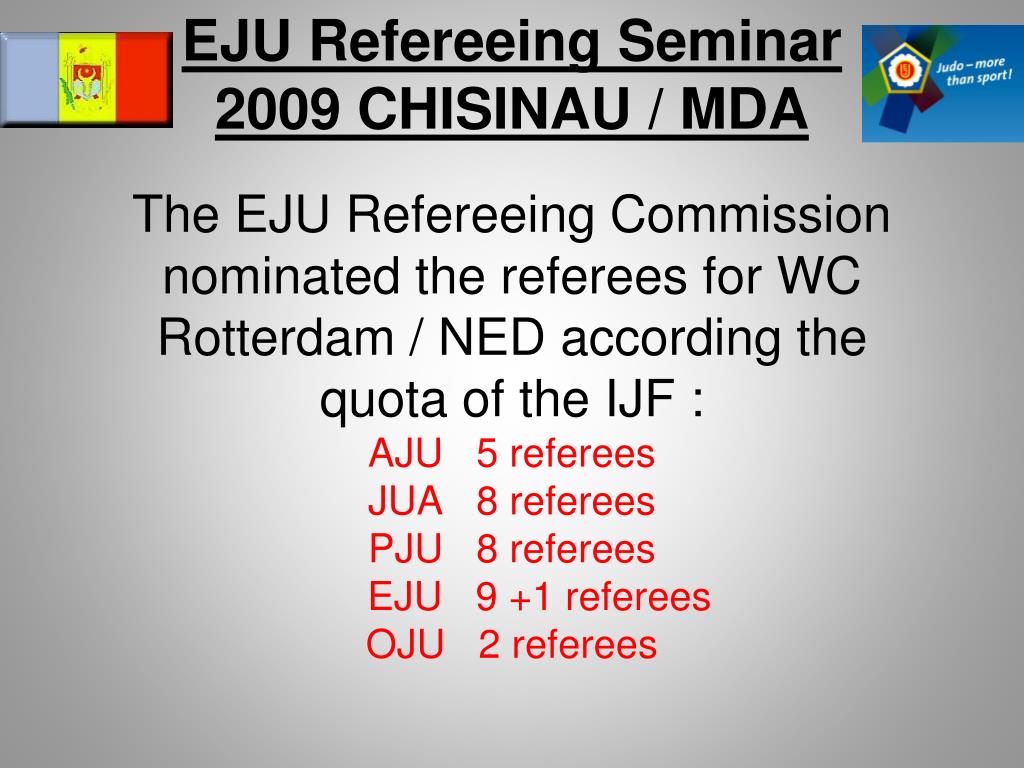 EJU Refereeing Seminar
2009 CHISINAU / MDA

Judo – more than sport!

The EJU Refereeing Commission nominated the referees for WC Rotterdam / NED according the quota of the IJF :

AJU 5 referees
JUA 8 referees
PJU 8 referees
EJU 9 +1 referees
OJU 2 referees